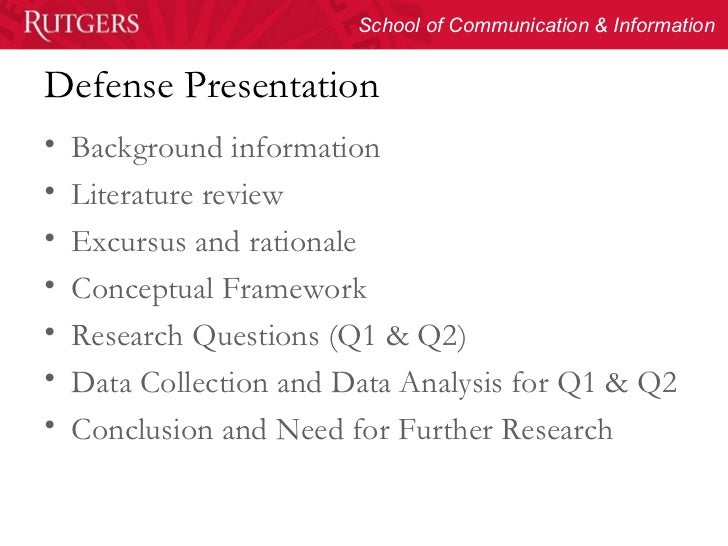 RUTGERS

School of Communication & Information

Defense Presentation

• Background information
• Literature review
• Excursus and rationale
• Conceptual Framework
• Research Questions (Q1 & Q2)
• Data Collection and Data Analysis for Q1 & Q2
• Conclusion and Need for Further Research